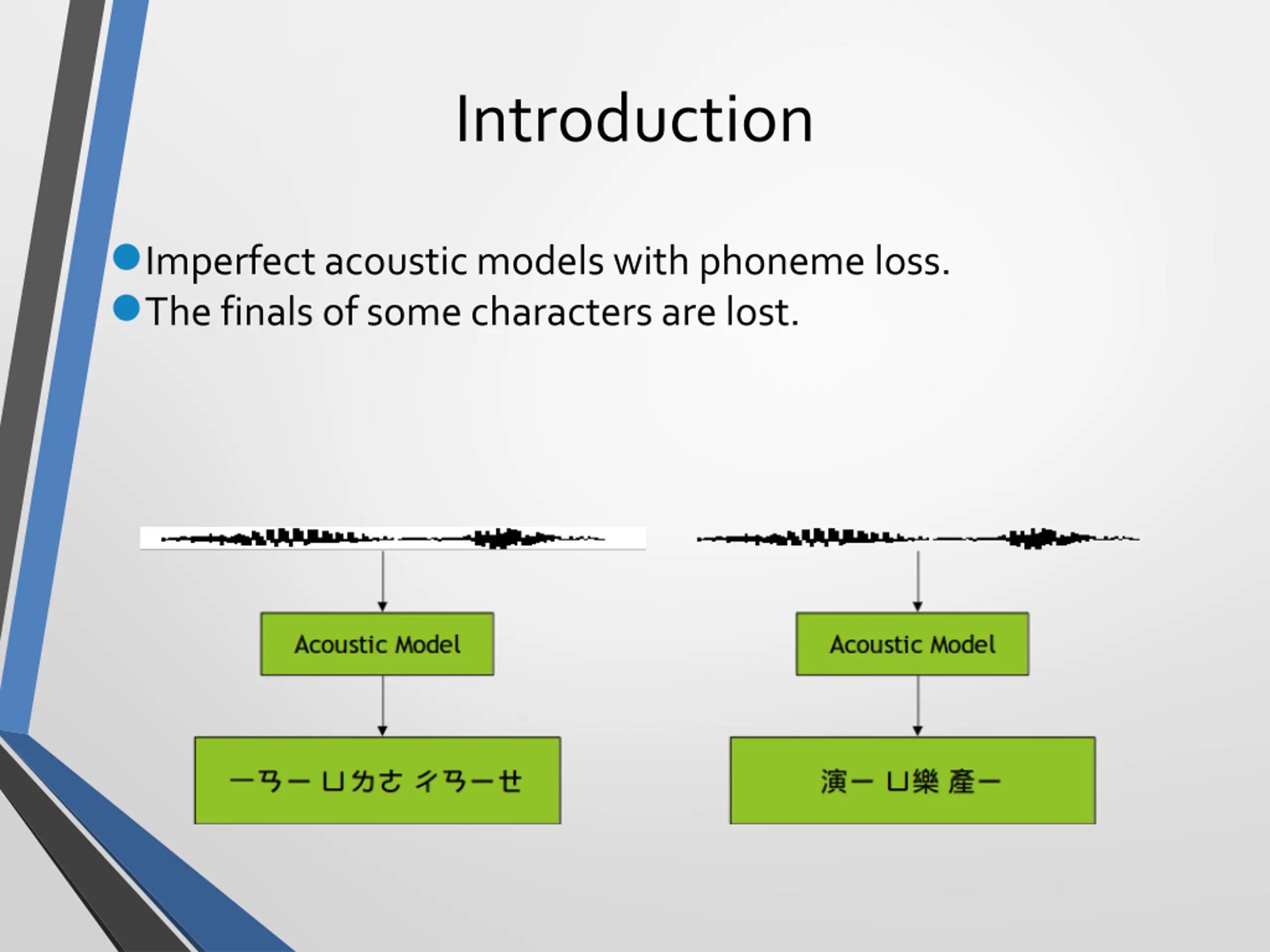 Introduction

Imperfect acoustic models with phoneme loss.
The finals of some characters are lost.

Acoustic Model

ㄧㄢㄧ ㄩㄌㄜ ㄔㄢㄧㄝ

Acoustic Model

演ㄧ ㄩ樂 產ㄧ